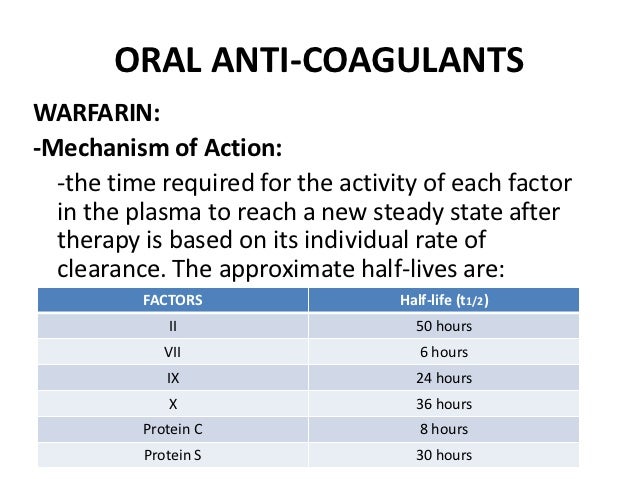 ORAL ANTI-COAGULANTS

WARFARIN:

-Mechanism of Action:

-the time required for the activity of each factor in the plasma to reach a new steady state after therapy is based on its individual rate of clearance. The approximate half-lives are:

| FACTORS | Half-life ($t_{1/2}$) |
|---|---|
| II | 50 hours |
| VII | 6 hours |
| IX | 24 hours |
| X | 36 hours |
| Protein C | 8 hours |
| Protein S | 30 hours |